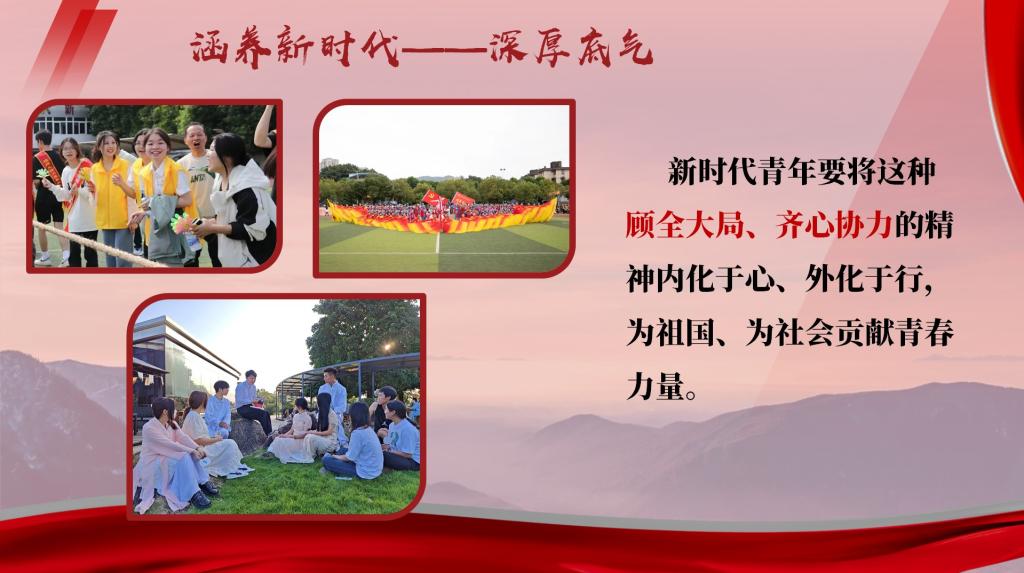 涵养新时代——深厚底气

新时代青年要将这种顾全大局、齐心协力的精神内化于心、外化于行，为祖国、为社会贡献青春力量。